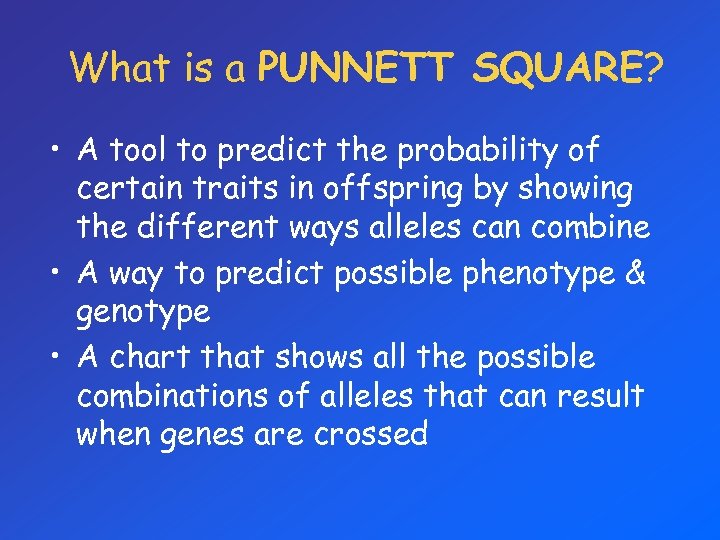 What is a PUNNETT SQUARE?

• A tool to predict the probability of certain traits in offspring by showing the different ways alleles can combine

• A way to predict possible phenotype & genotype

• A chart that shows all the possible combinations of alleles that can result when genes are crossed